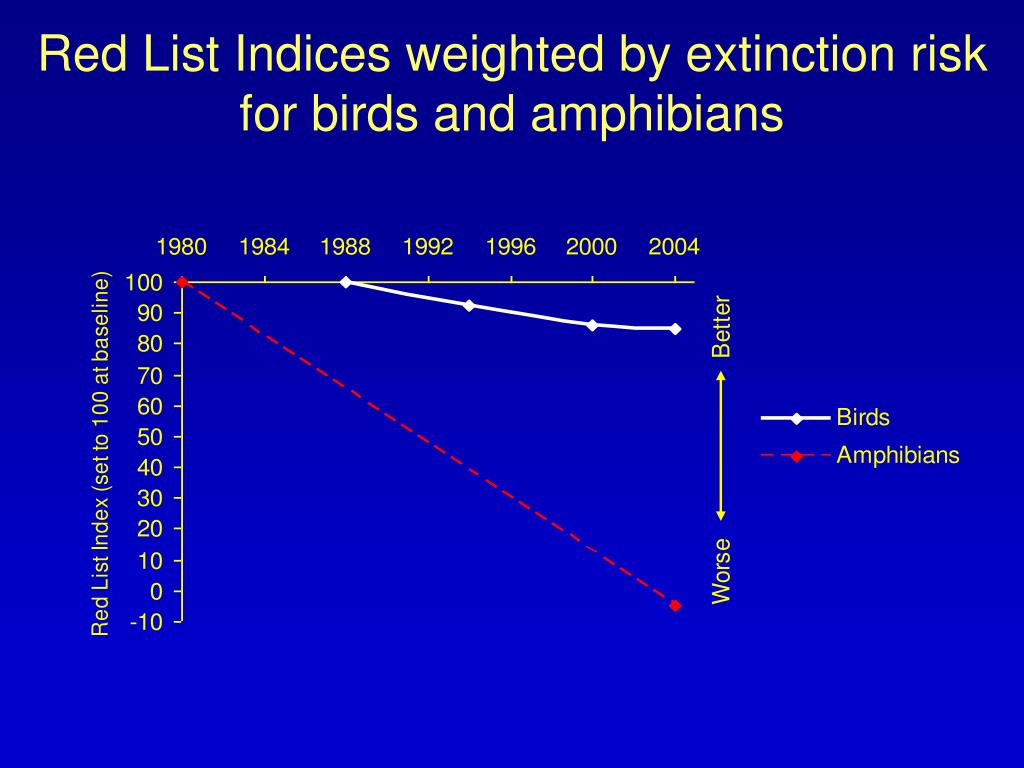 Red List Indices weighted by extinction risk for birds and amphibians

1980 1984 1988 1992 1996 2000 2004

Red List Index (set to 100 at baseline)

100
90
80
70
60
50
40
30
20
10
0
-10

Better

Worse

Birds
Amphibians